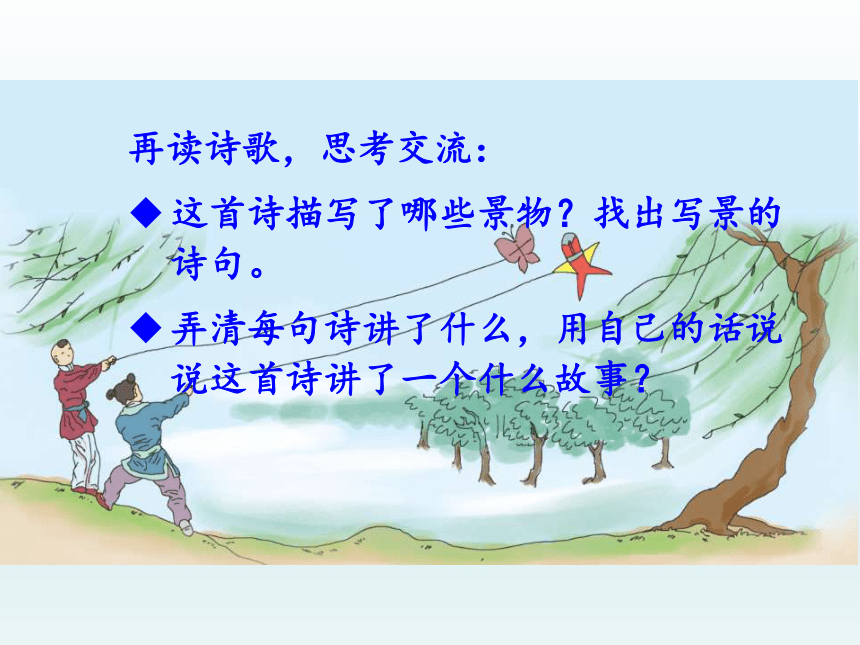 再读诗歌，思考交流：

◆ 这首诗描写了哪些景物？找出写景的诗句。

◆ 弄清每句诗讲了什么，用自己的话说说这首诗讲了一个什么故事？